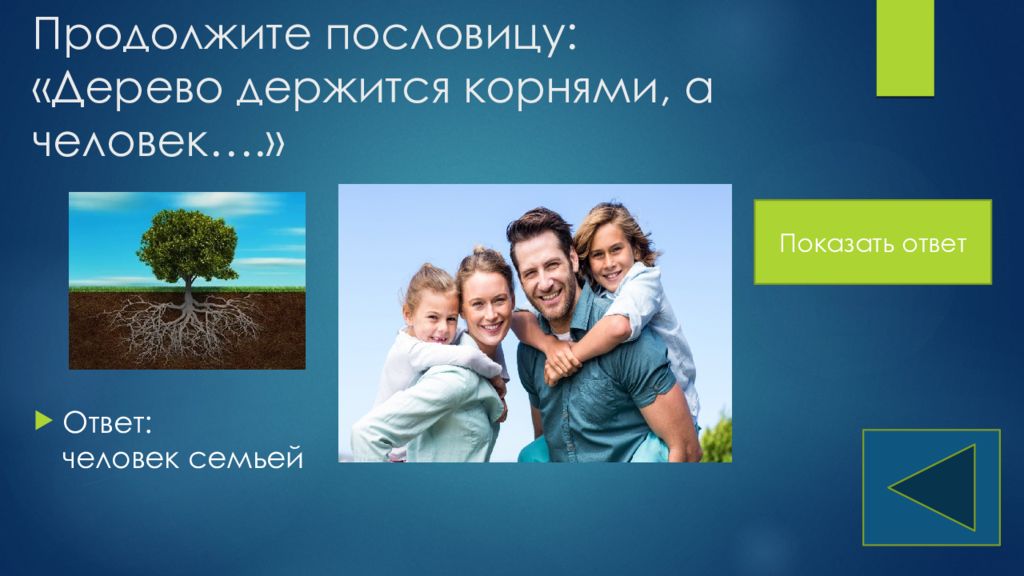 Продолжите пословицу: «Дерево держится корнями, а человек….»

Показать ответ

Ответ: человек семьей